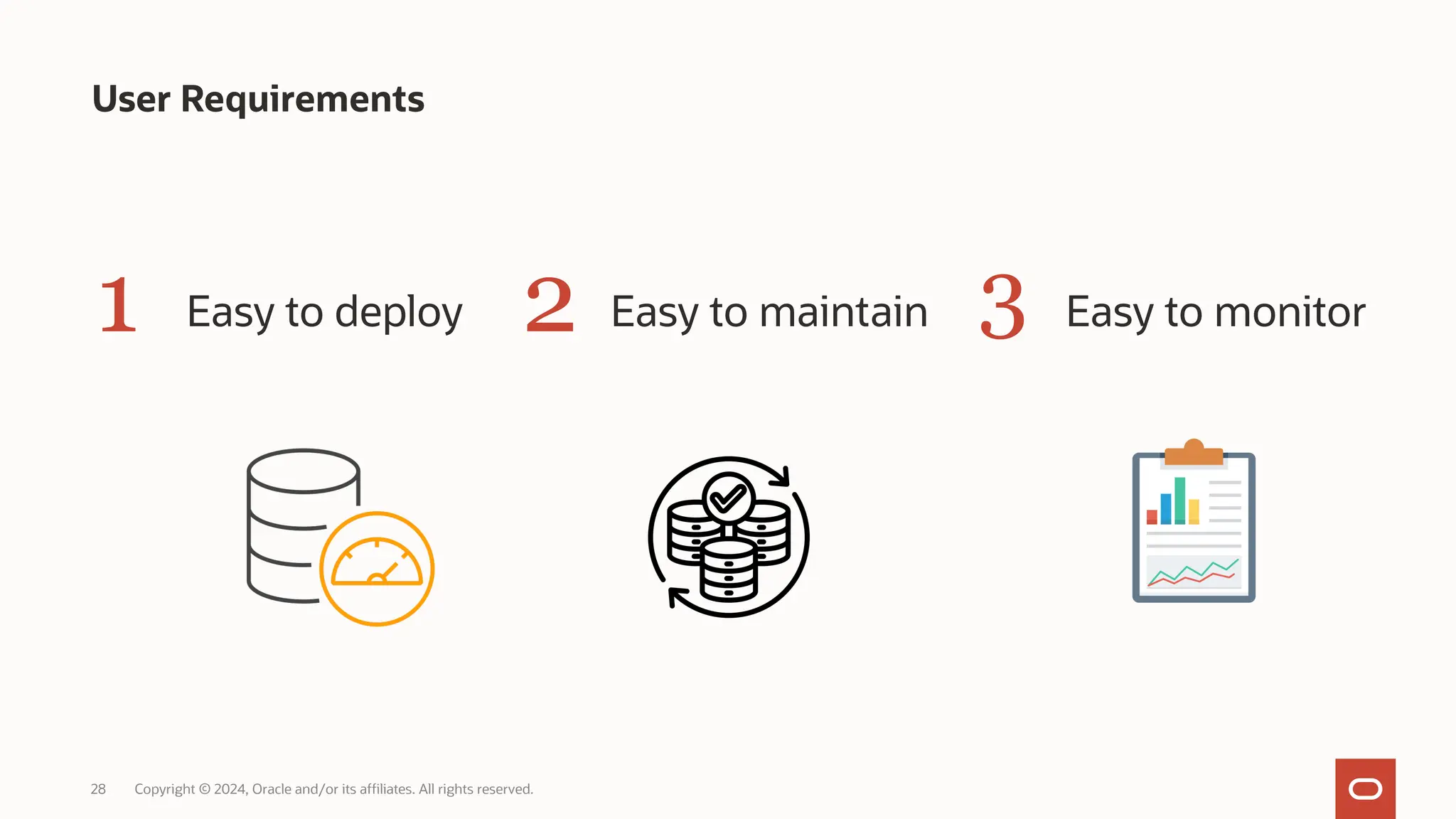 User Requirements

1 Easy to deploy

2 Easy to maintain

3 Easy to monitor

28 Copyright © 2024, Oracle and/or its affiliates. All rights reserved.